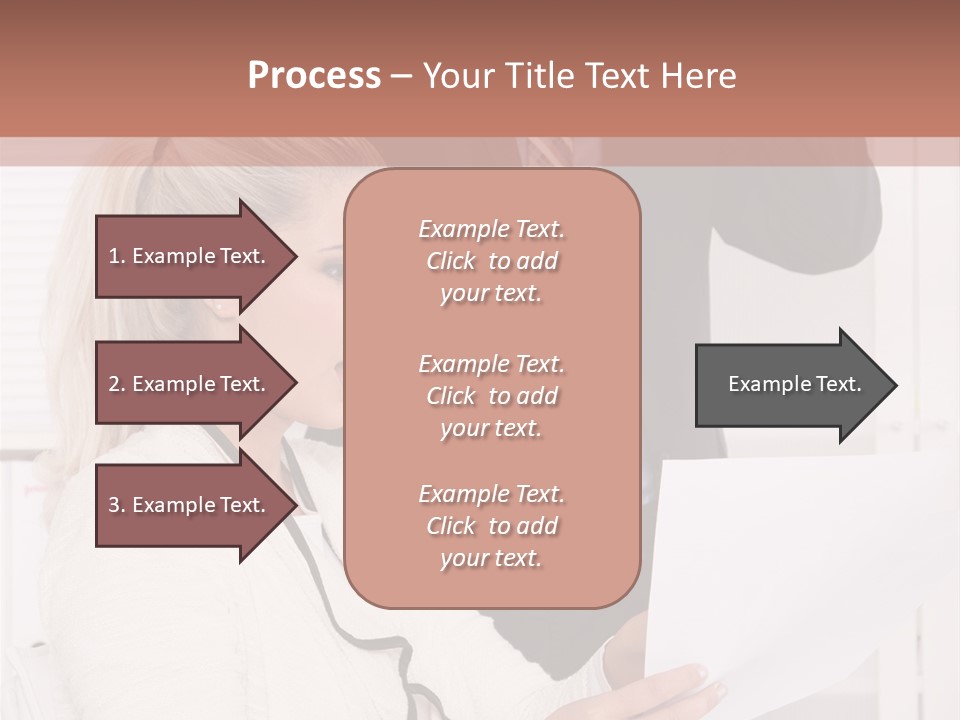 Process – Your Title Text Here

1. Example Text.

2. Example Text.

3. Example Text.

Example Text. Click to add your text.

Example Text. Click to add your text.

Example Text. Click to add your text.

Example Text.